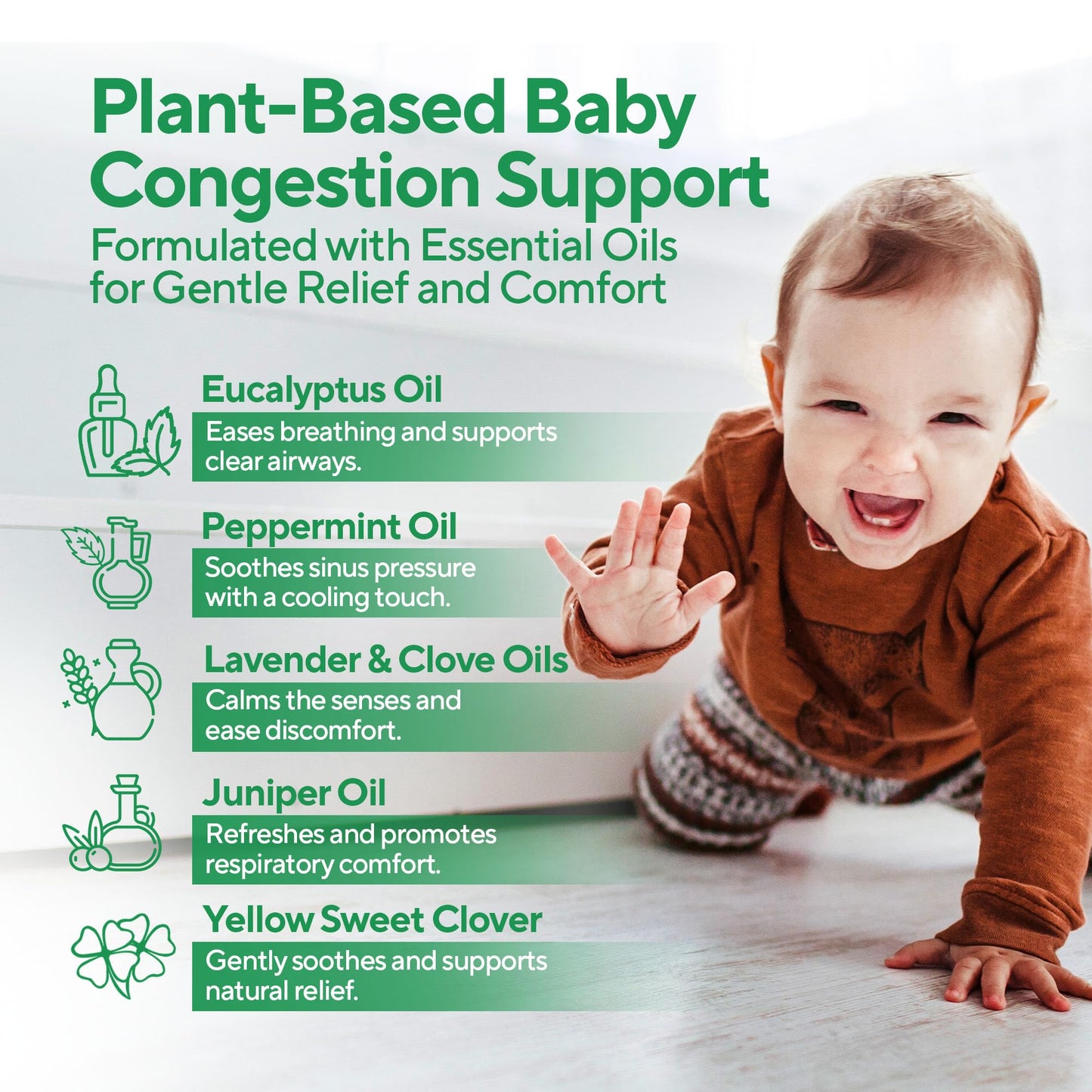 Plant-Based Baby Congestion Support

Formulated with Essential Oils for Gentle Relief and Comfort

Eucalyptus Oil

Eases breathing and supports clear airways.

Peppermint Oil

Soothes sinus pressure with a cooling touch.

Lavender & Clove Oils

Calms the senses and ease discomfort.

Juniper Oil

Refreshes and promotes respiratory comfort.

Yellow Sweet Clover

Gently soothes and supports natural relief.